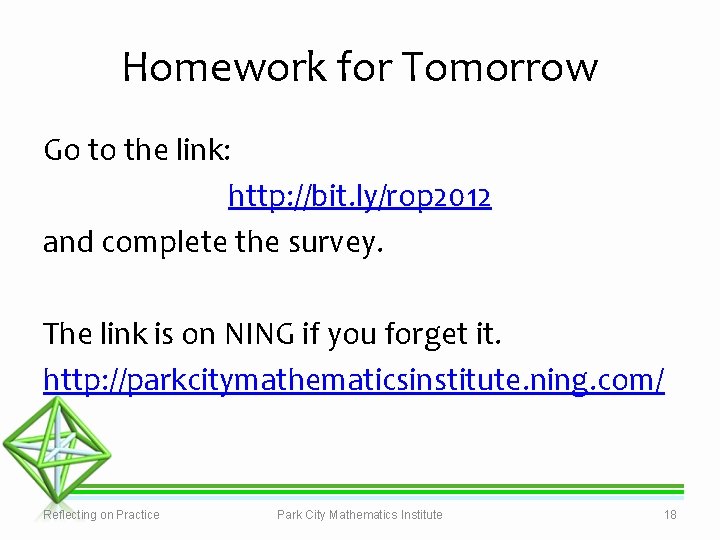 Homework for Tomorrow

Go to the link:

http://bit.ly/rop2012

and complete the survey.

The link is on NING if you forget it.

http://parkcitymathematicsinstitute.ning.com/

Reflecting on Practice

Park City Mathematics Institute

18